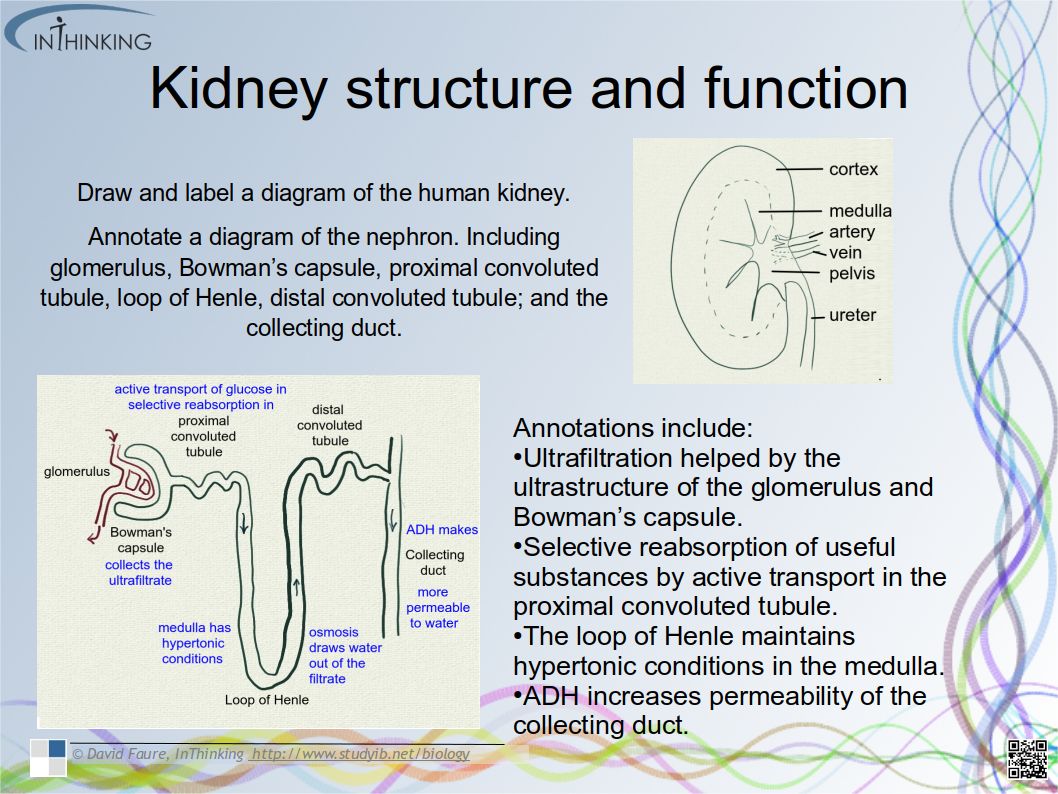 INTHINKING

Kidney structure and function

Draw and label a diagram of the human kidney.

Annotate a diagram of the nephron. Including glomerulus, Bowman's capsule, proximal convoluted tubule, loop of Henle, distal convoluted tubule; and the collecting duct.

cortex
medulla
artery
vein
pelvis
ureter

active transport of glucose in selective reabsorption in
proximal convoluted tubule
distal convoluted tubule
glomerulus
Bowman's capsule
collects the ultrafiltrate
ADH makes
Collecting duct
more permeable to water
medulla has hypertonic conditions
osmosis draws water out of the filtrate
Loop of Henle

Annotations include:
•Ultrafiltration helped by the ultrastructure of the glomerulus and Bowman's capsule.
•Selective reabsorption of useful substances by active transport in the proximal convoluted tubule.
•The loop of Henle maintains hypertonic conditions in the medulla.
•ADH increases permeability of the collecting duct.

© David Faure, InThinking http://www.studyib.net/biology